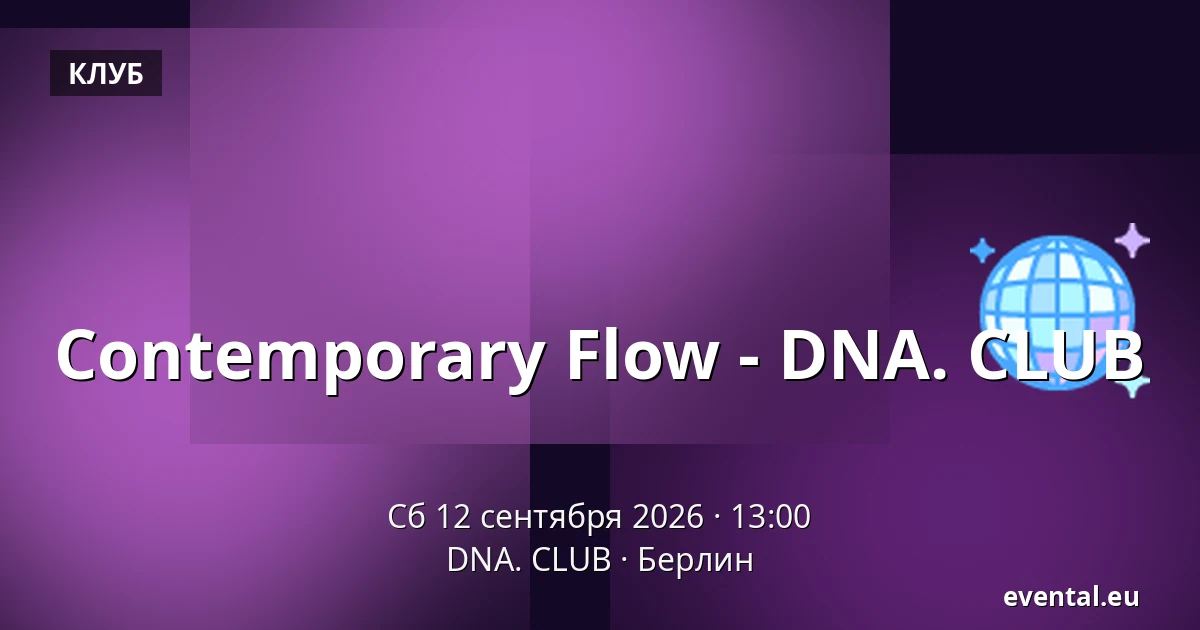 КЛУБ

Contemporary Flow - DNA. CLUB

Сб 12 сентября 2026 · 13:00
DNA. CLUB · Берлин

evental.eu